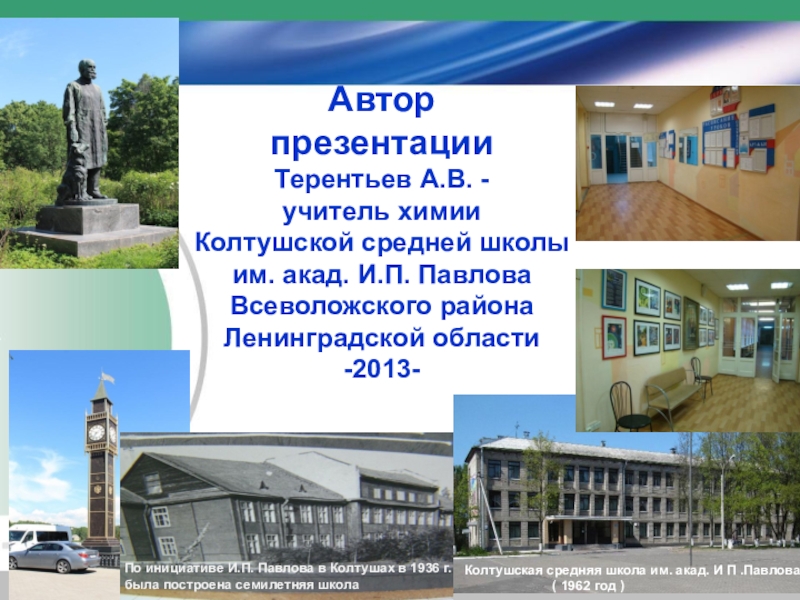 Автор презентации
Терентьев А.В. -
учитель химии
Колтушской средней школы
им. акад. И.П. Павлова
Всеволожского района
Ленинградской области
-2013-

По инициативе И.П. Павлова в Колтушах в 1936 г. была построена семилетняя школа

Колтушская средняя школа им. акад. И П .Павлова
( 1962 год )